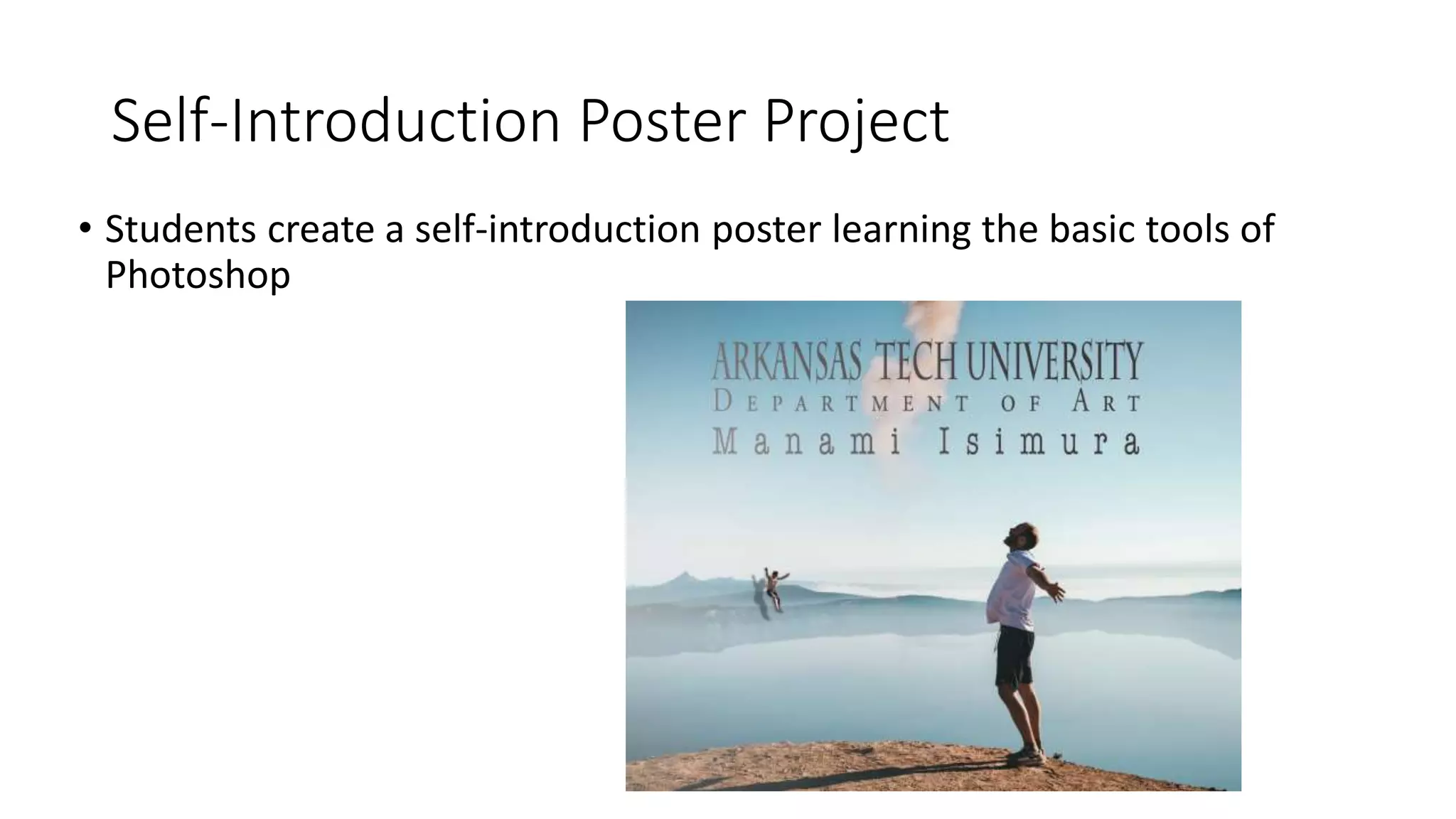 Self-Introduction Poster Project

• Students create a self-introduction poster learning the basic tools of Photoshop

ARKANSAS TECH UNIVERSITY
DEPARTMENT OF ART
Manami Isimura